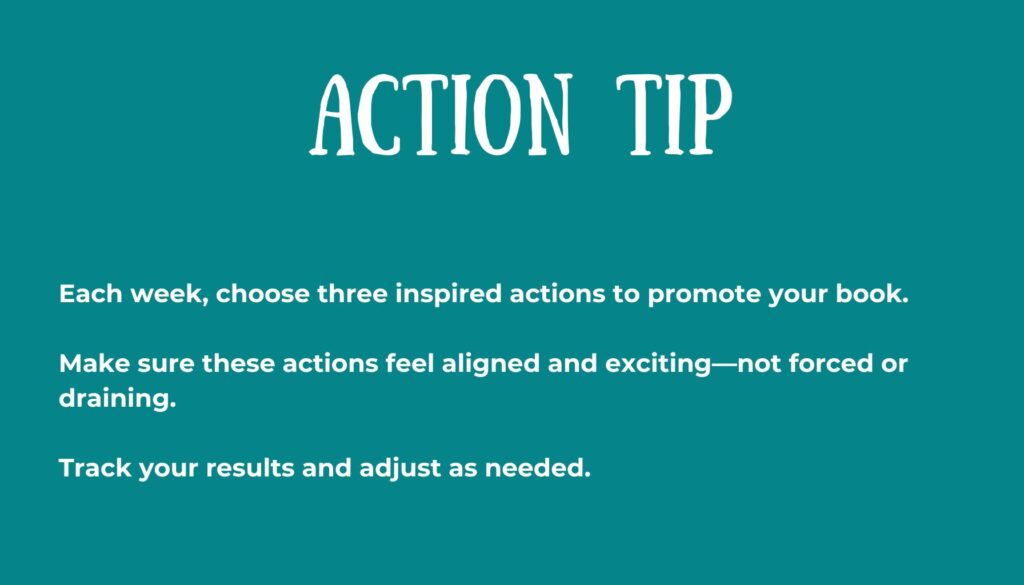 ACTION TIP

Each week, choose three inspired actions to promote your book.

Make sure these actions feel aligned and exciting—not forced or draining.

Track your results and adjust as needed.